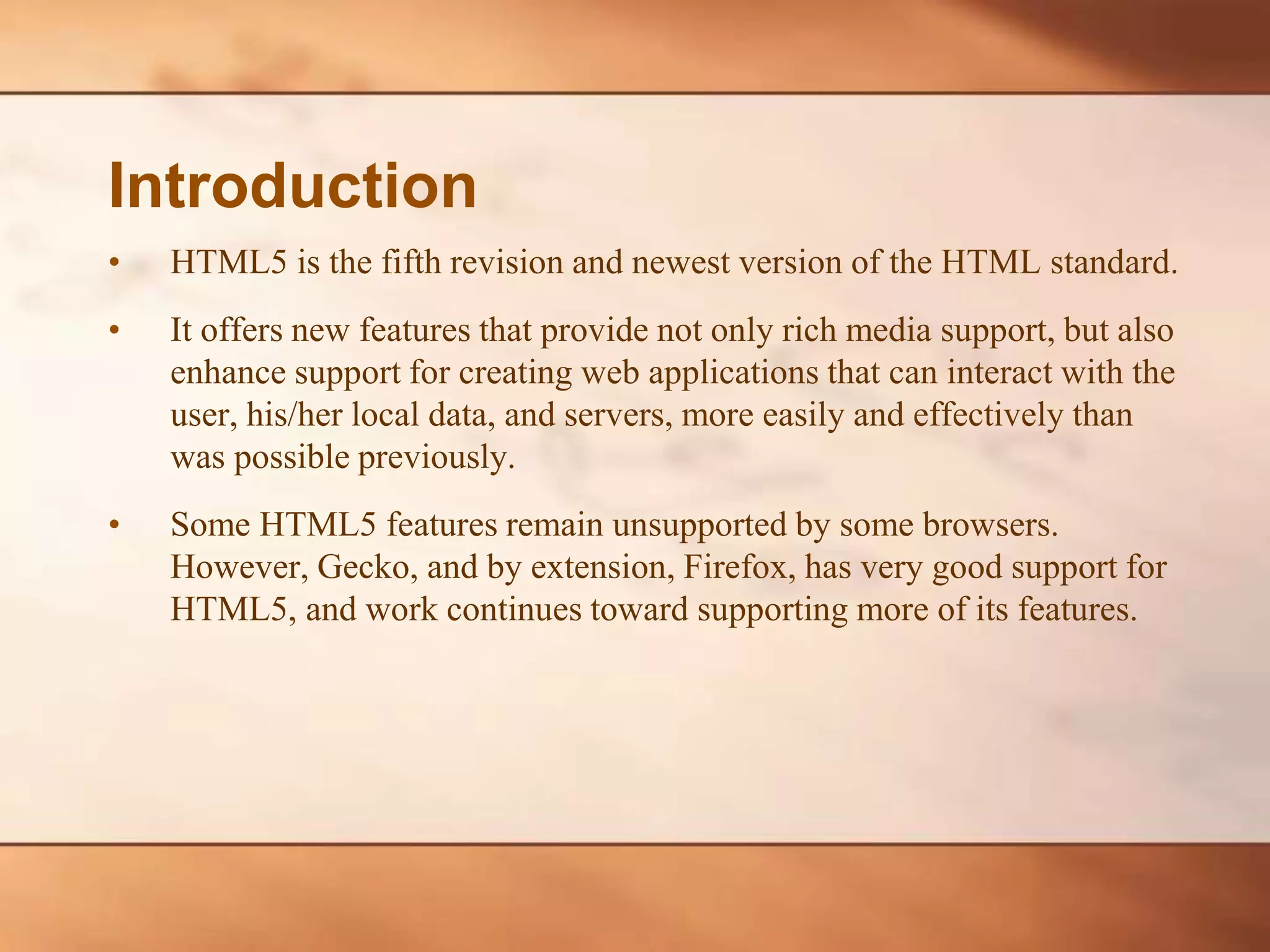 Introduction

• HTML5 is the fifth revision and newest version of the HTML standard.

• It offers new features that provide not only rich media support, but also enhance support for creating web applications that can interact with the user, his/her local data, and servers, more easily and effectively than was possible previously.

• Some HTML5 features remain unsupported by some browsers. However, Gecko, and by extension, Firefox, has very good support for HTML5, and work continues toward supporting more of its features.